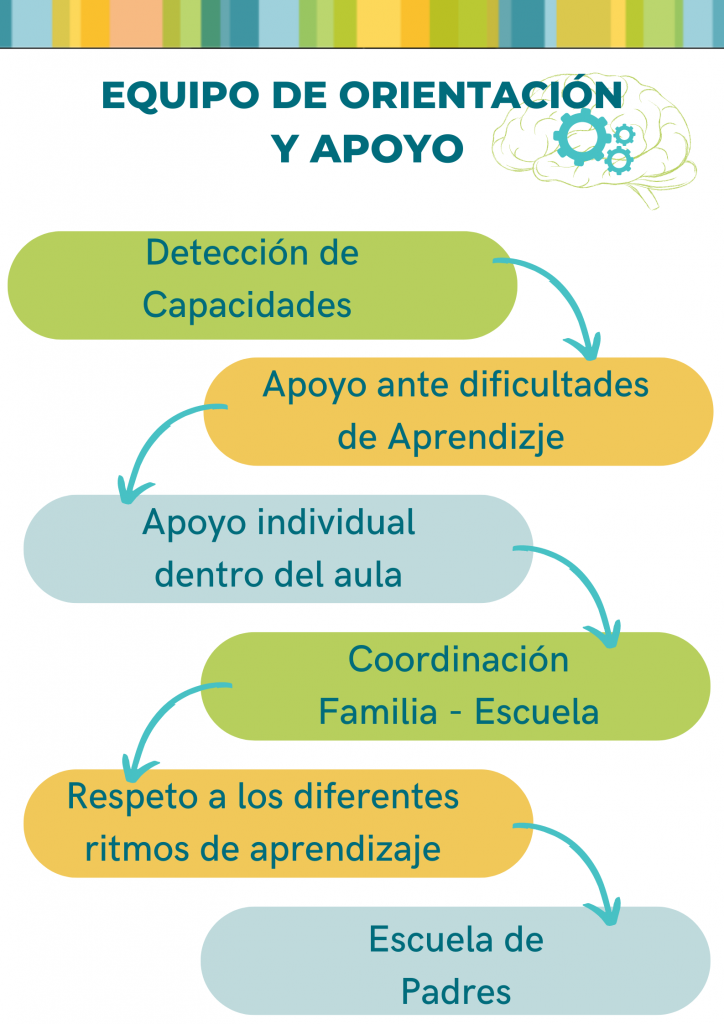 EQUIPO DE ORIENTACIÓN Y APOYO

Detección de Capacidades

Apoyo ante dificultades de Aprendizje

Apoyo individual dentro del aula

Coordinación Familia - Escuela

Respeto a los diferentes ritmos de aprendizaje

Escuela de Padres